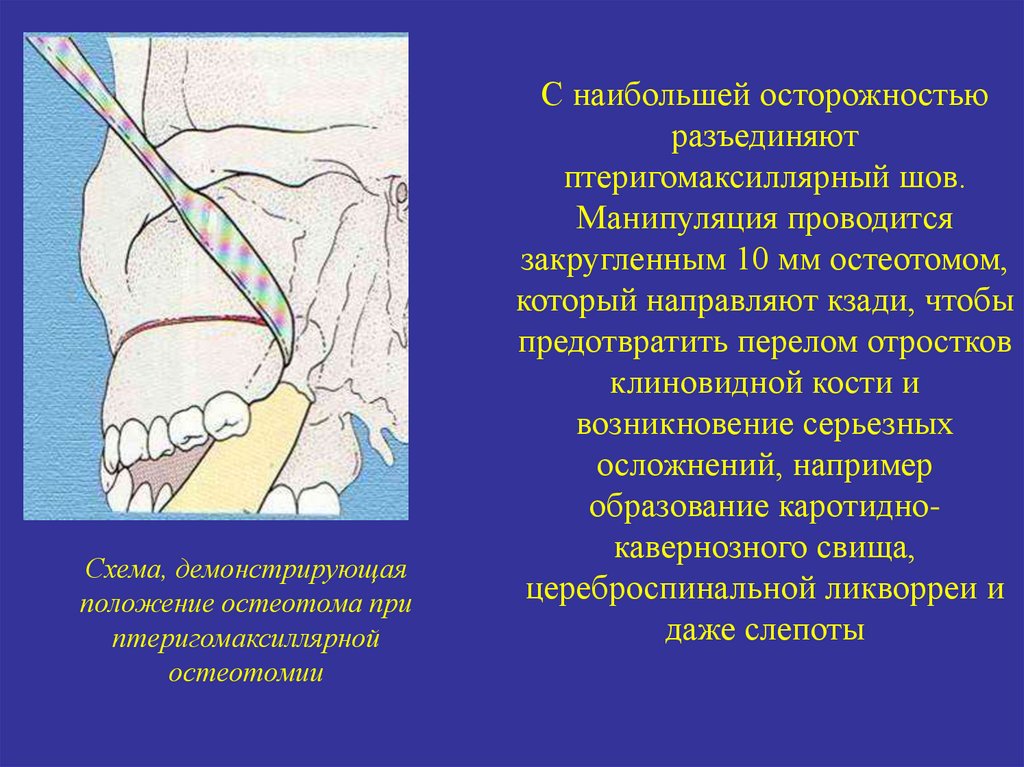 С наибольшей осторожностью разъединяют птеригомаксиллярный шов. Манипуляция проводится закругленным 10 мм остеотомом, который направляют кзади, чтобы предотвратить перелом отростков клиновидной кости и возникновение серьезных осложнений, например образование каротидно-кавернозного свища, цереброспинальной ликворреи и даже слепоты

Схема, демонстрирующая положение остеотома при птеригомаксиллярной остеотомии